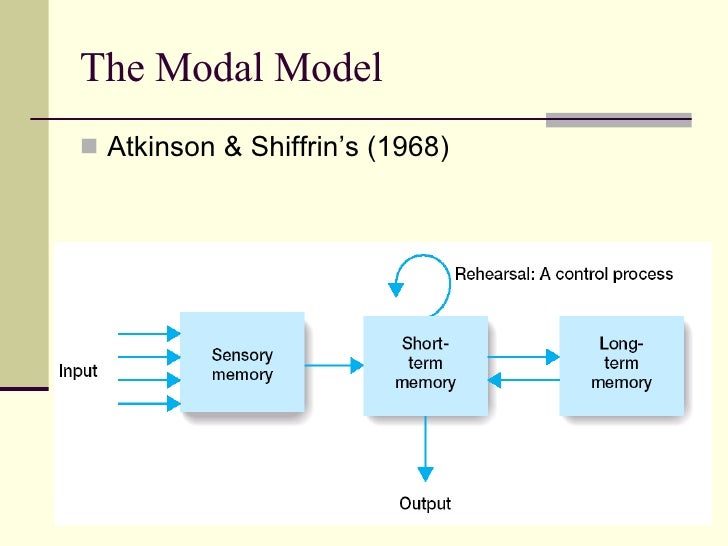 The Modal Model

Atkinson & Shiffrin's (1968)

Rehearsal: A control process

Input

Sensory memory

Short-term memory

Long-term memory

Output